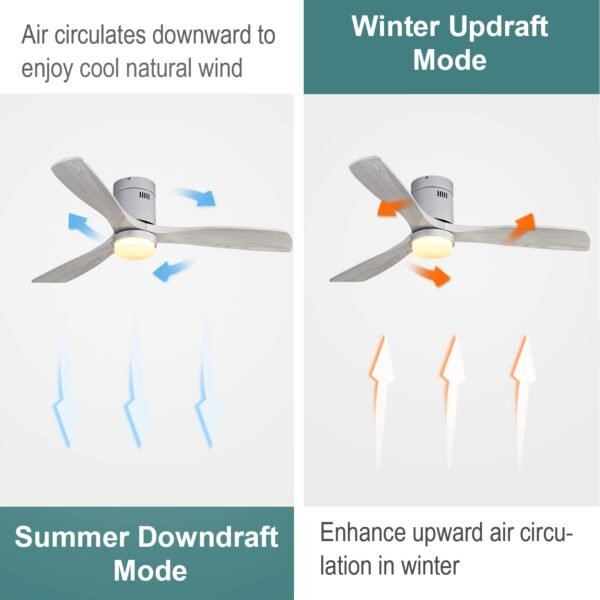 Air circulates downward to enjoy cool natural wind

Summer Downdraft Mode

Winter Updraft Mode

Enhance upward air circulation in winter